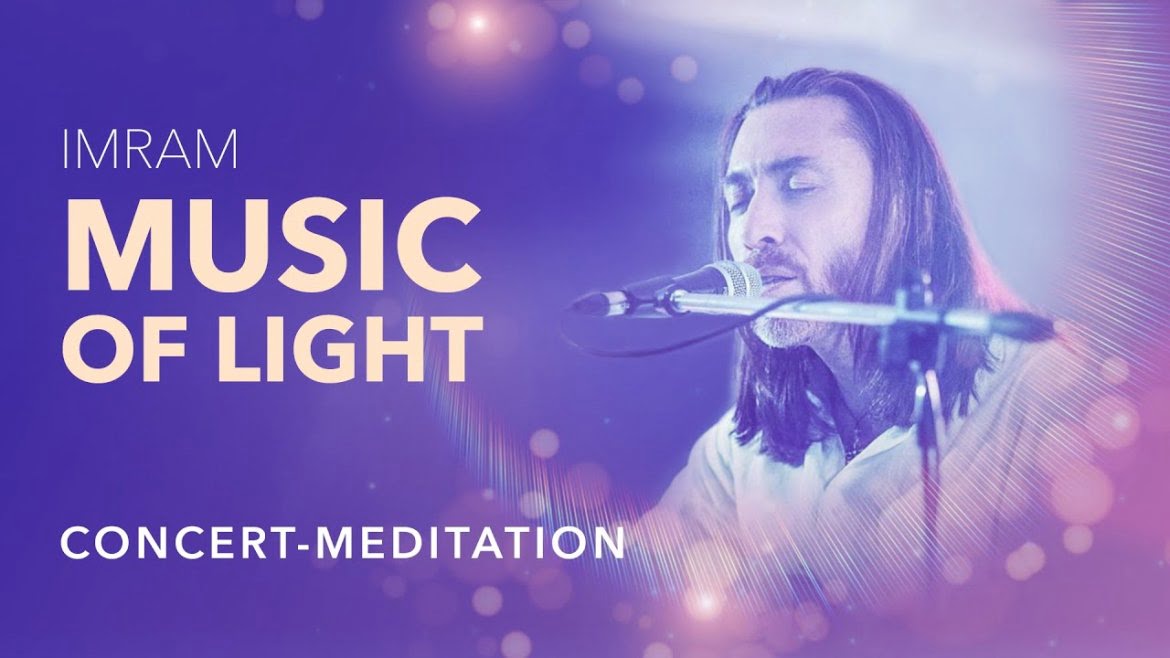 IMRAM
MUSIC
OF LIGHT

CONCERT-MEDITATION